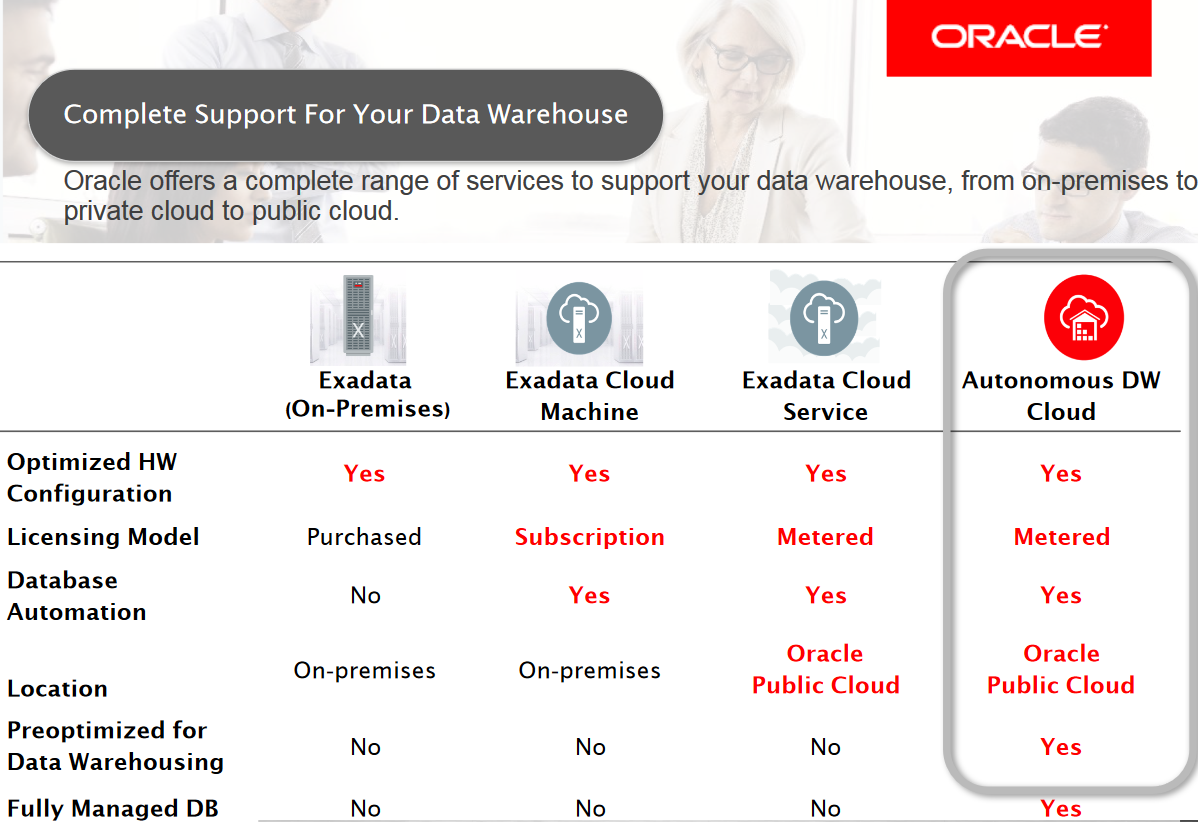 ORACLE

Complete Support For Your Data Warehouse

Oracle offers a complete range of services to support your data warehouse, from on-premises to private cloud to public cloud.

| | Exadata (On-Premises) | Exadata Cloud Machine | Exadata Cloud Service | Autonomous DW Cloud |
|---|---|---|---|---|
| Optimized HW Configuration | Yes | Yes | Yes | Yes |
| Licensing Model | Purchased | Subscription | Metered | Metered |
| Database Automation | No | Yes | Yes | Yes |
| Location | On-premises | On-premises | Oracle Public Cloud | Oracle Public Cloud |
| Preoptimized for Data Warehousing | No | No | No | Yes |
| Fully Managed DB | No | No | No | Yes |